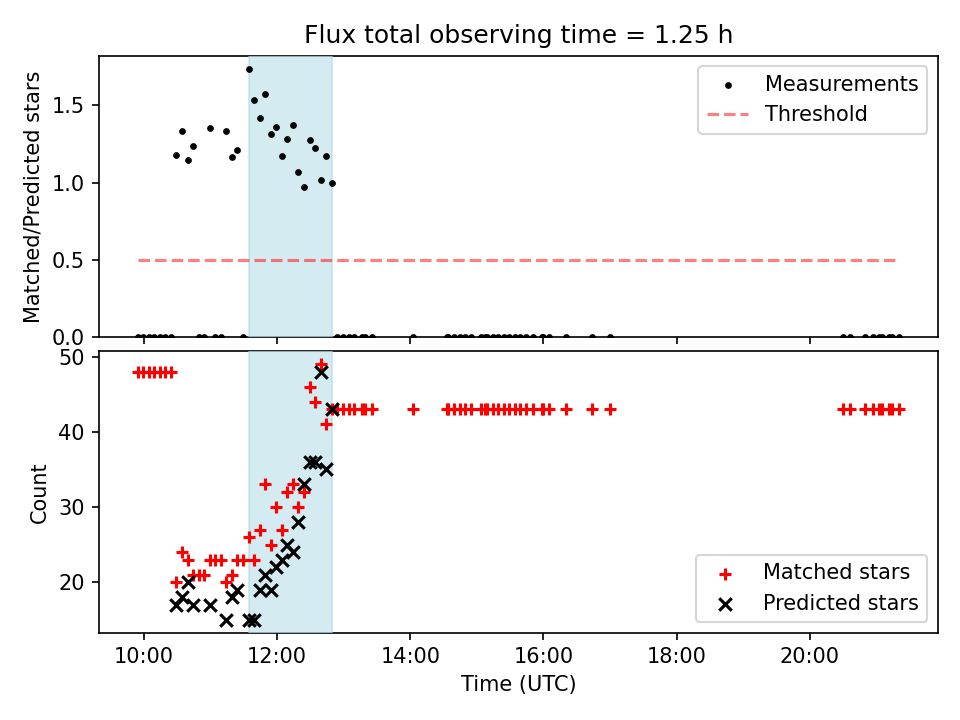 Flux total observing time = 1.25 h

Matched/Predicted stars

1.5
1.0
0.5
0.0

Measurements
Threshold

Count

50
40
30
20

Matched stars
Predicted stars

10:00
12:00
14:00
16:00
18:00
20:00

Time (UTC)